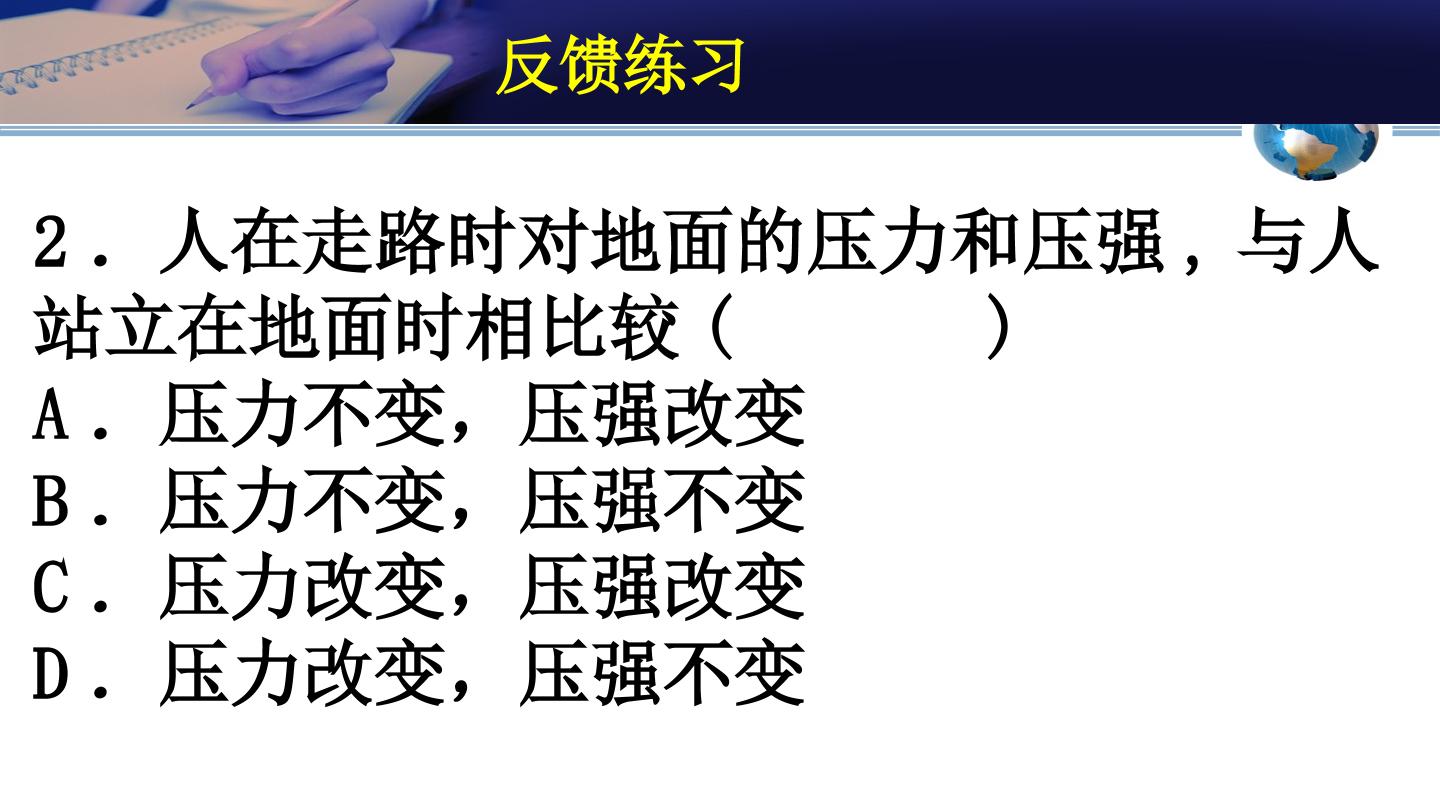 反馈练习

2．人在走路时对地面的压力和压强，与人站立在地面时相比较（ ）
A．压力不变，压强改变
B．压力不变，压强不变
C．压力改变，压强改变
D．压力改变，压强不变